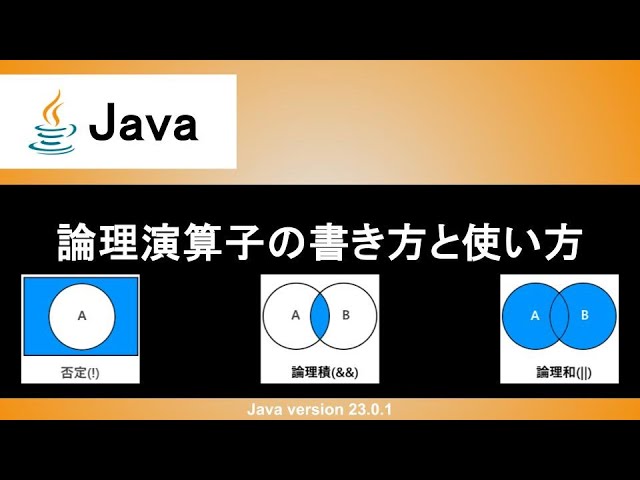 Java

論理演算子の書き方と使い方

A

否定(!)

A B

論理積(&&)

A B

論理和(||)

Java version 23.0.1